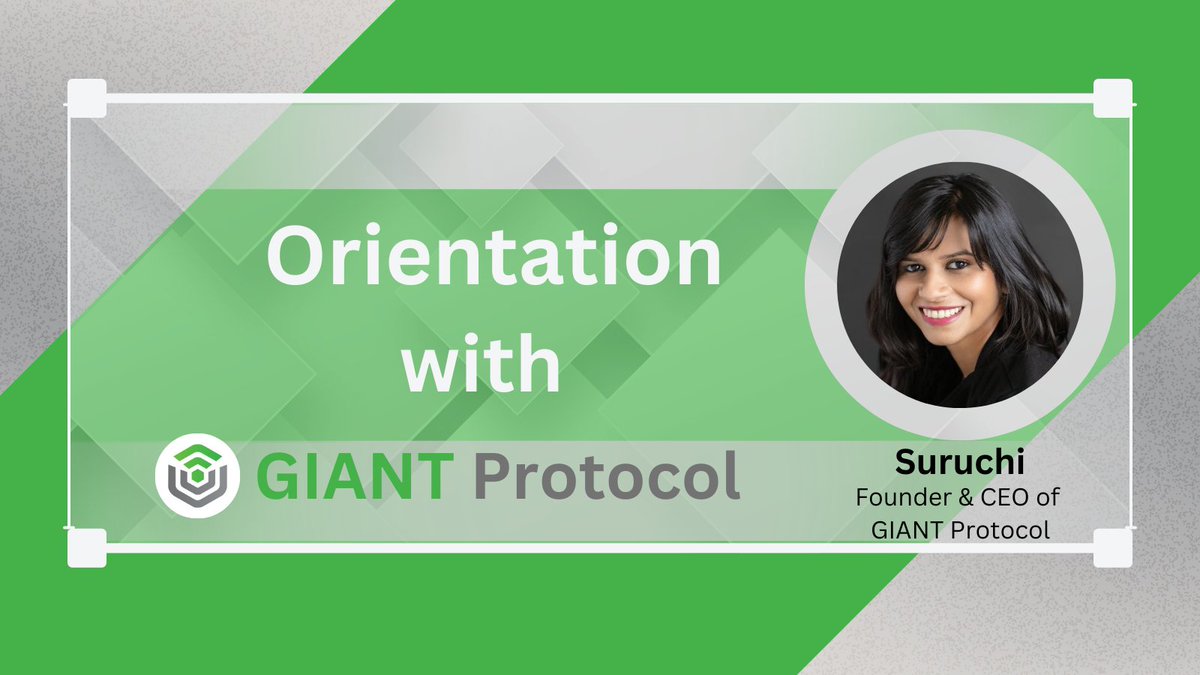 Orientation with

GIANT Protocol

Suruchi
Founder & CEO of GIANT Protocol